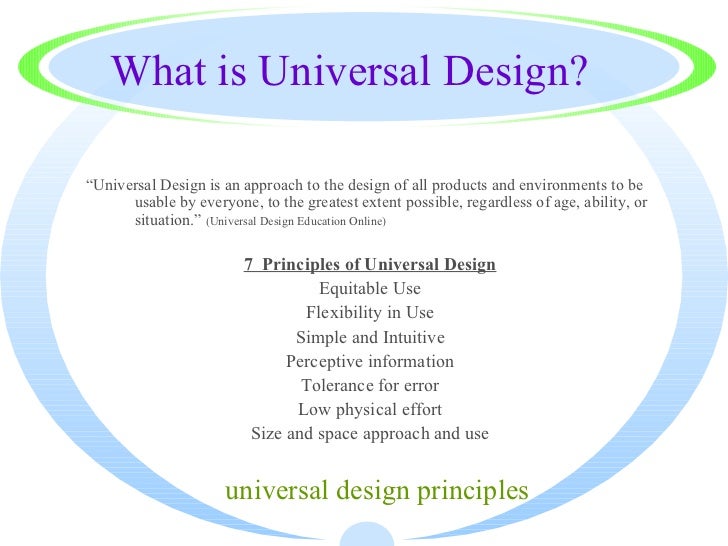 What is Universal Design?

“Universal Design is an approach to the design of all products and environments to be usable by everyone, to the greatest extent possible, regardless of age, ability, or situation.” (Universal Design Education Online)

7 Principles of Universal Design
Equitable Use
Flexibility in Use
Simple and Intuitive
Perceptive information
Tolerance for error
Low physical effort
Size and space approach and use

universal design principles